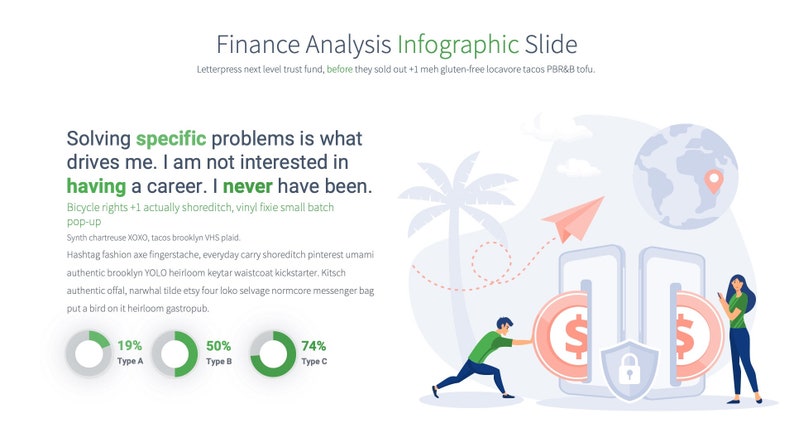 Finance Analysis Infographic Slide

Letterpress next level trust fund, before they sold out +1 meh gluten-free locavore tacos PBR&B tofu.

Solving specific problems is what drives me. I am not interested in having a career. I never have been.

Bicycle rights +1 actually shoreditch, vinyl fixie small batch pop-up

Synth chartreuse XOXO, tacos brooklyn VHS plaid.

Hashtag fashion axe fingerstache, everyday carry shoreditch pinterest umami authentic brooklyn YOLO heirloom keytar waistcoat kickstarter. Kitsch authentic offal, narwhal tilde etsy four loko selvage normcore messenger bag put a bird on it heirloom gastropub.

19%
Type A

50%
Type B

74%
Type C

$

$